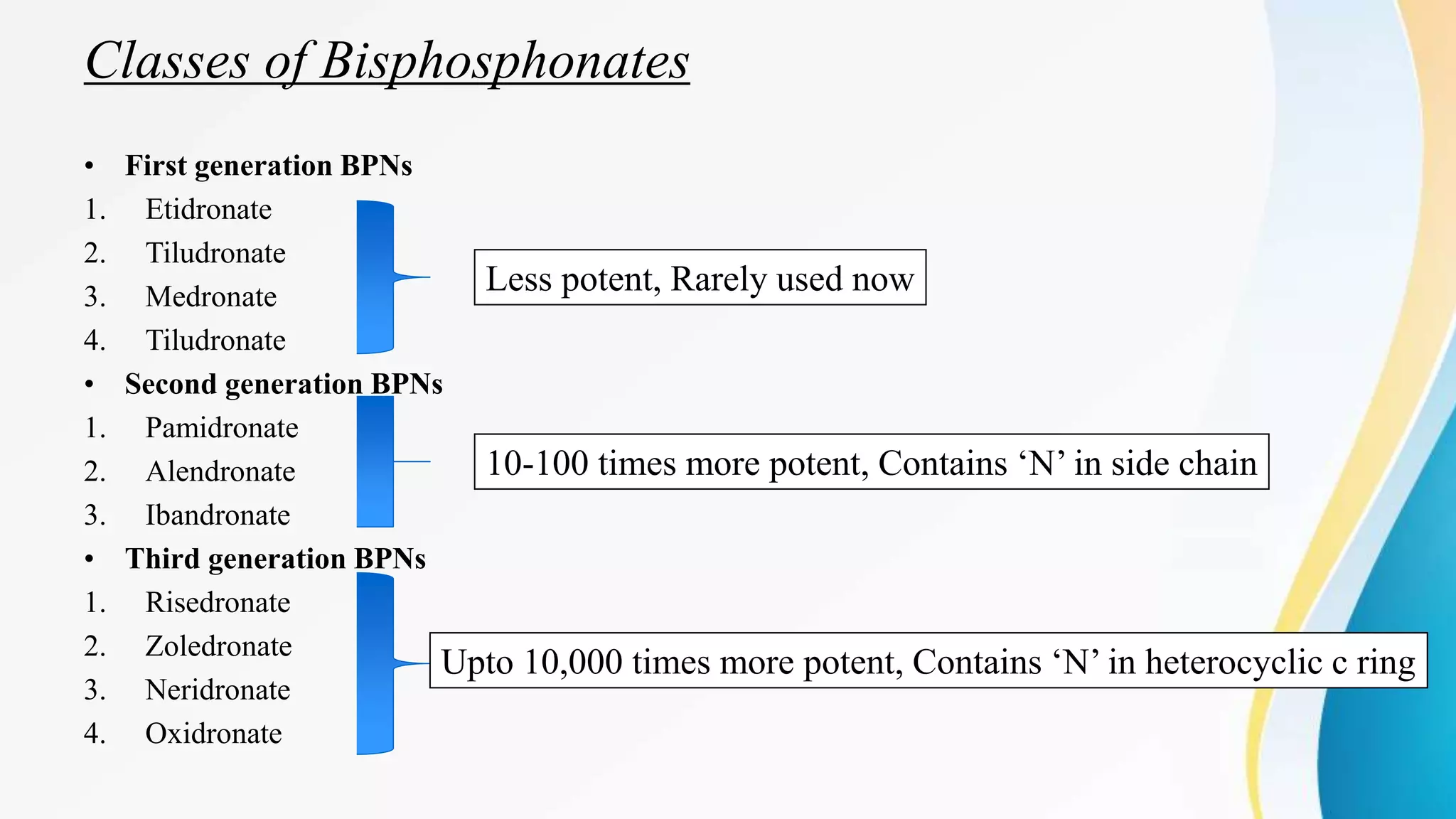 Classes of Bisphosphonates

• First generation BPNs
1. Etidronate
2. Tiludronate
3. Medronate
4. Tiludronate

Less potent, Rarely used now

• Second generation BPNs
1. Pamidronate
2. Alendronate
3. Ibandronate

10-100 times more potent, Contains ‘N’ in side chain

• Third generation BPNs
1. Risedronate
2. Zoledronate
3. Neridronate
4. Oxidronate

Upto 10,000 times more potent, Contains ‘N’ in heterocyclic c ring